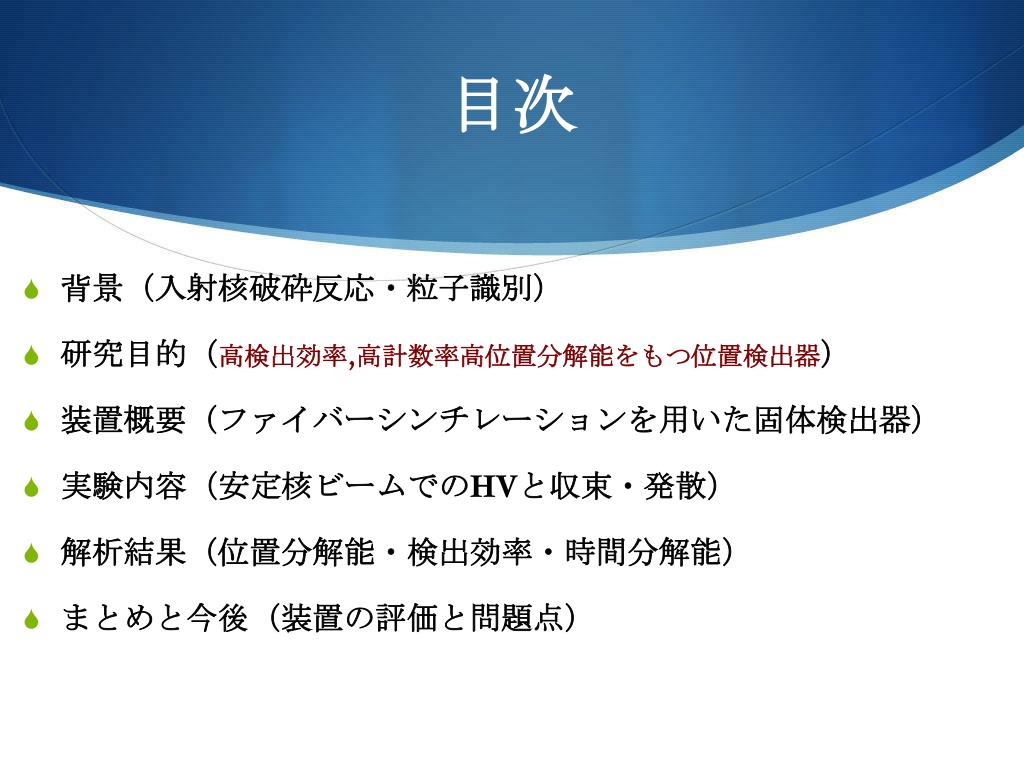 目次

背景（入射核破砕反応・粒子識別）

研究目的（高検出効率,高計数率高位置分解能をもつ位置検出器）

装置概要（ファイバーシンチレーションを用いた固体検出器）

実験内容（安定核ビームでのHVと収束・発散）

解析結果（位置分解能・検出効率・時間分解能）

まとめと今後（装置の評価と問題点）